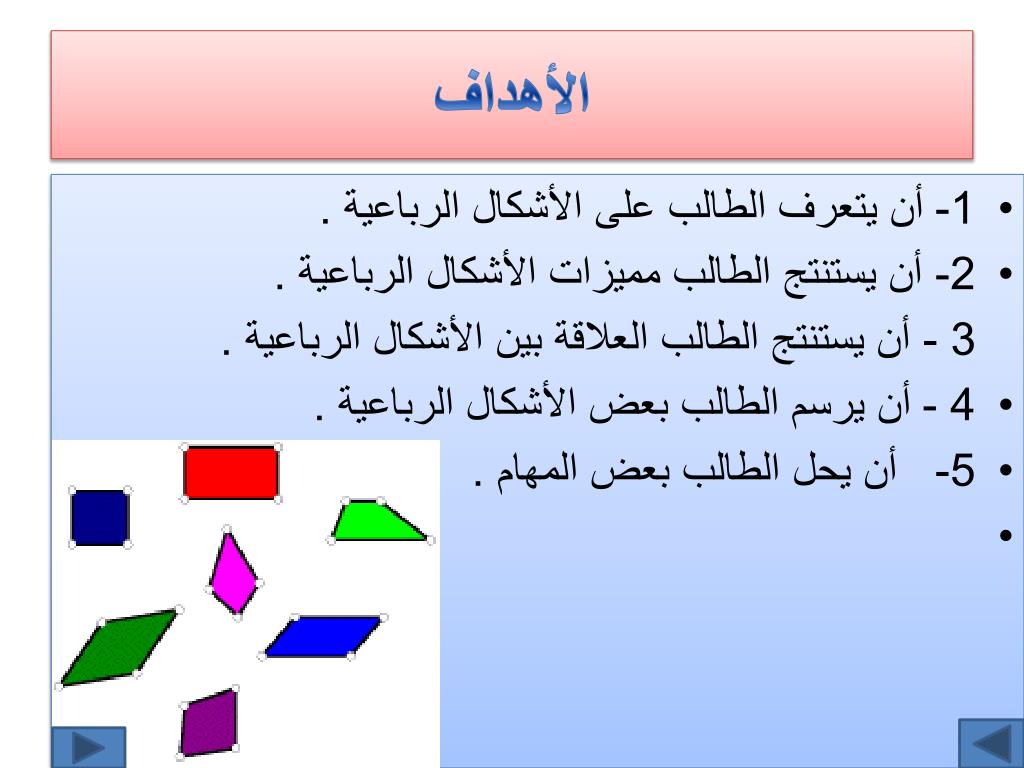 الأهداف

• 1- أن يتعرف الطالب على الأشكال الرباعية .
• 2- أن يستنتج الطالب مميزات الأشكال الرباعية .
3 - أن يستنتج الطالب العلاقة بين الأشكال الرباعية .
• 4 - أن يرسم الطالب بعض الأشكال الرباعية .
• 5- أن يحل الطالب بعض المهام .
•